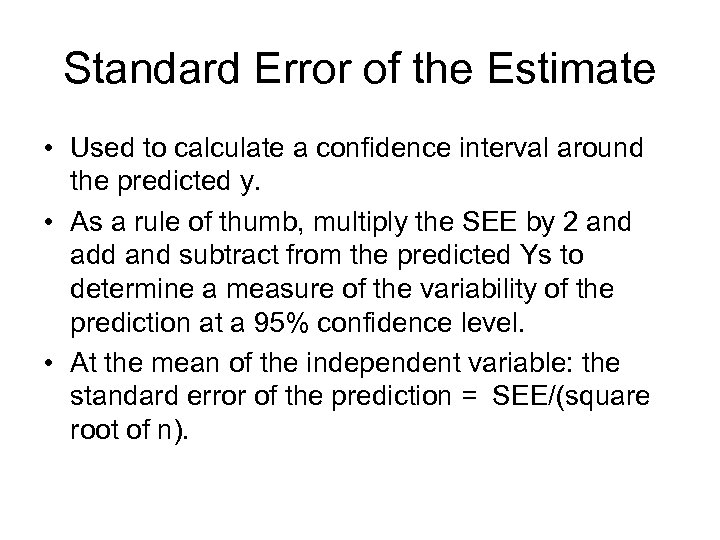 Standard Error of the Estimate

• Used to calculate a confidence interval around the predicted y.

• As a rule of thumb, multiply the SEE by 2 and add and subtract from the predicted Ys to determine a measure of the variability of the prediction at a 95% confidence level.

• At the mean of the independent variable: the standard error of the prediction = SEE/(square root of n).